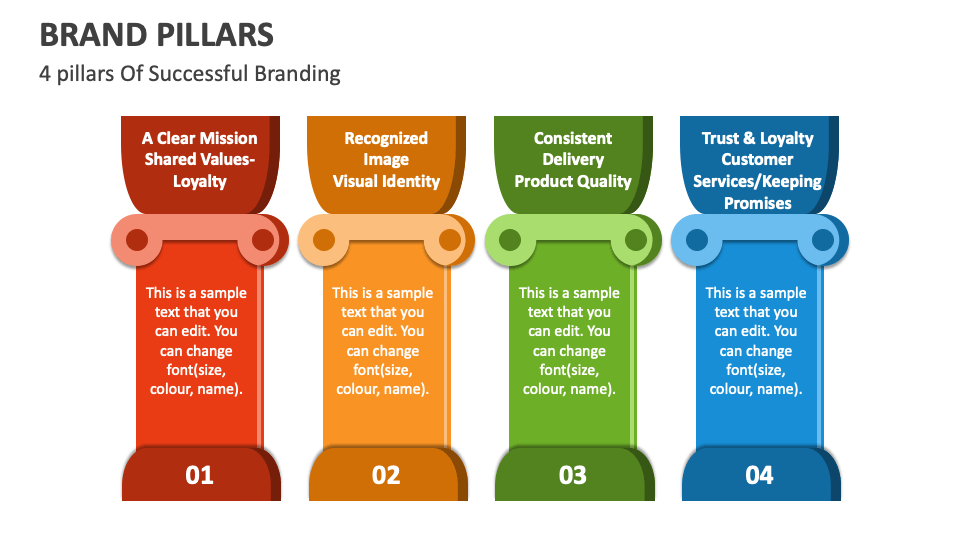 BRAND PILLARS
4 pillars Of Successful Branding

A Clear Mission Shared Values-Loyalty

This is a sample text that you can edit. You can change font(size, colour, name).

01

Recognized Image Visual Identity

This is a sample text that you can edit. You can change font(size, colour, name).

02

Consistent Delivery Product Quality

This is a sample text that you can edit. You can change font(size, colour, name).

03

Trust & Loyalty Customer Services/Keeping Promises

This is a sample text that you can edit. You can change font(size, colour, name).

04